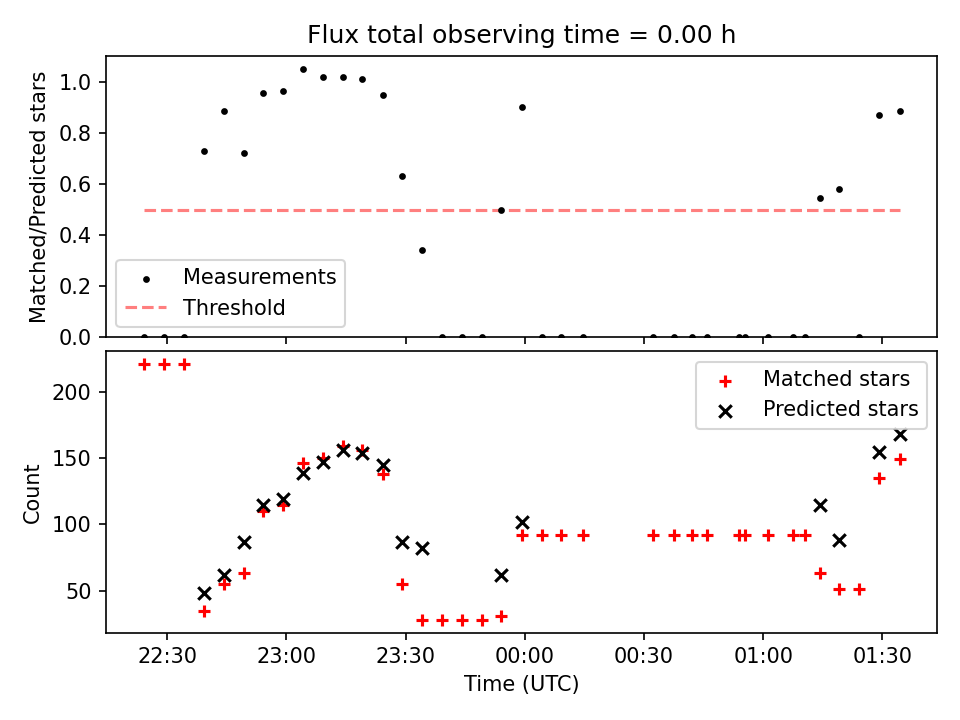 Flux total observing time = 0.00 h

Matched/Predicted stars

1.0
0.8
0.6
0.4
0.2
0.0

Measurements
Threshold

Count

200
150
100
50

Matched stars
Predicted stars

22:30
23:00
23:30
00:00
00:30
01:00
01:30

Time (UTC)